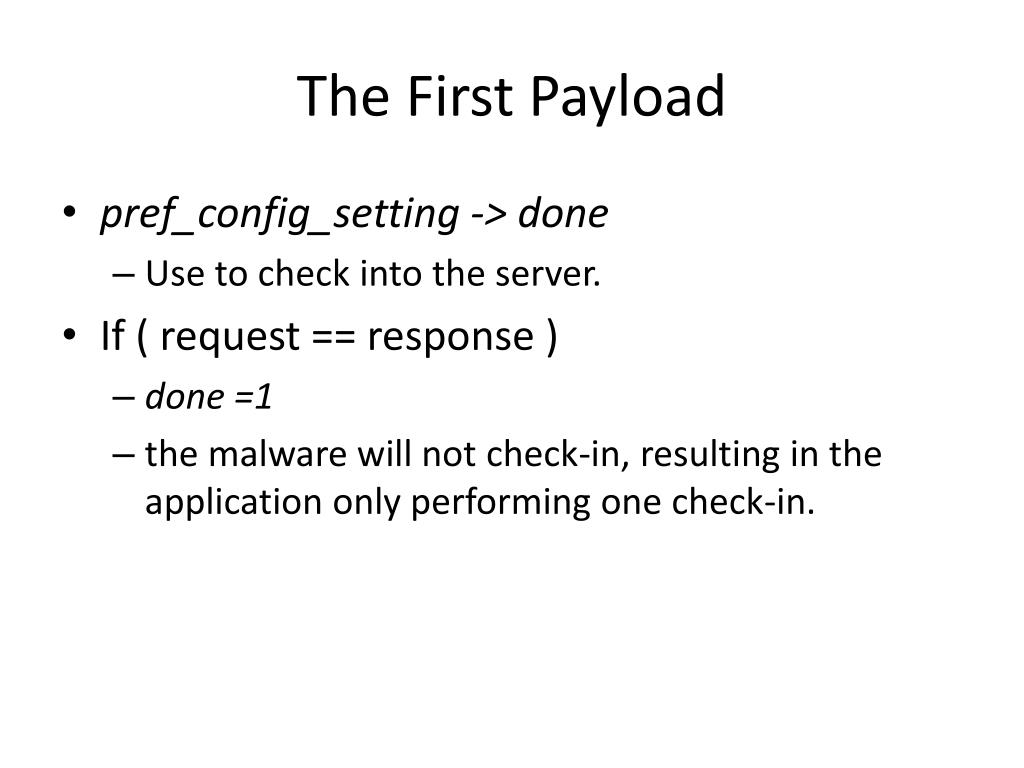 The First Payload

• pref_config_setting -> done
– Use to check into the server.
• If ( request == response )
– done =1
– the malware will not check-in, resulting in the application only performing one check-in.